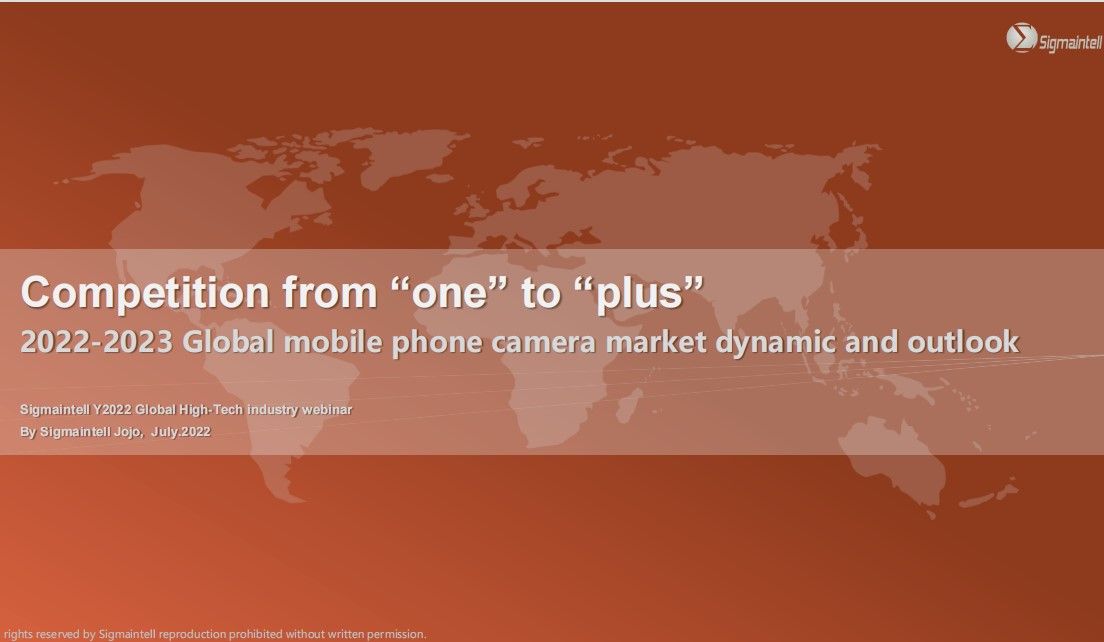 Sigmaintell

Competition from “one” to “plus”

2022-2023 Global mobile phone camera market dynamic and outlook

Sigmaintell Y2022 Global High-Tech industry webinar

By Sigmaintell Jojo, July.2022

rights reserved by Sigmaintell reproduction prohibited without written permission.